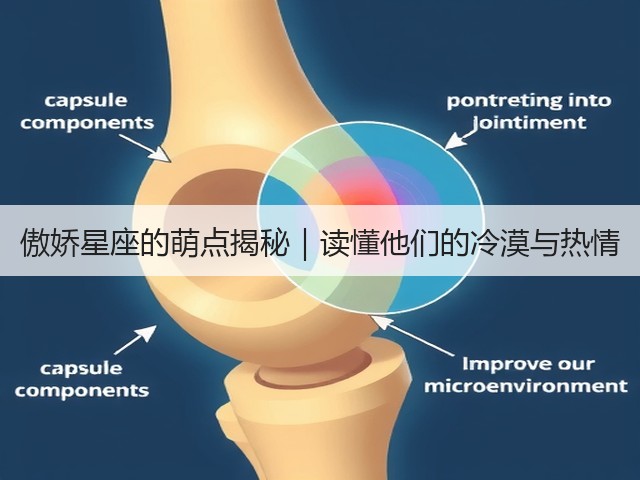 capsule components

pontreting into jointiment

傲娇星座的萌点揭秘｜读懂他们的冷漠与热情

capsule components

Improve our microenvironment